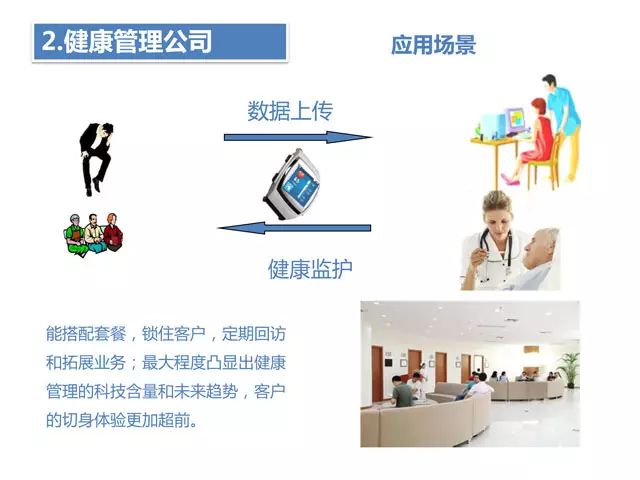 2.健康管理公司

应用场景

数据上传

健康监护

能搭配套餐，锁住客户，定期回访和拓展业务；最大程度凸显出健康管理的科技含量和未来趋势，客户的切身体验更加超前。